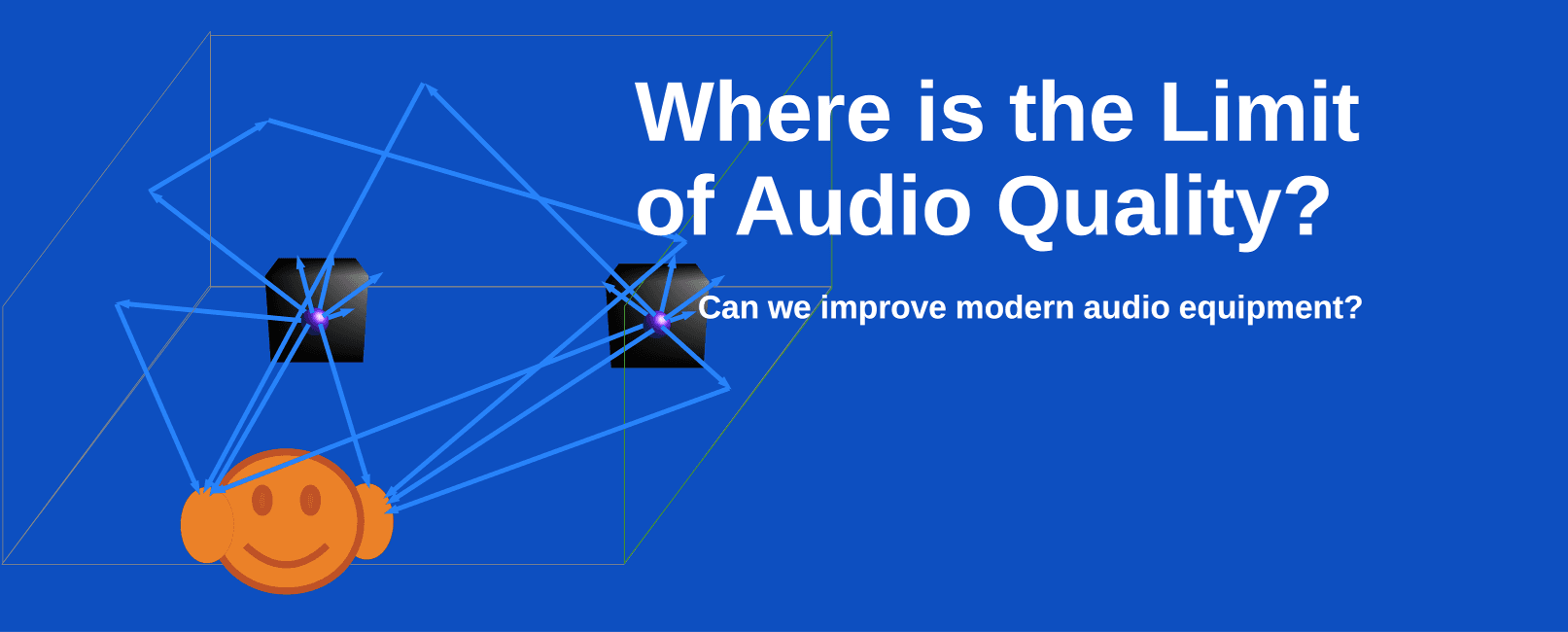 Where is the Limit of Audio Quality?

Can we improve modern audio equipment?